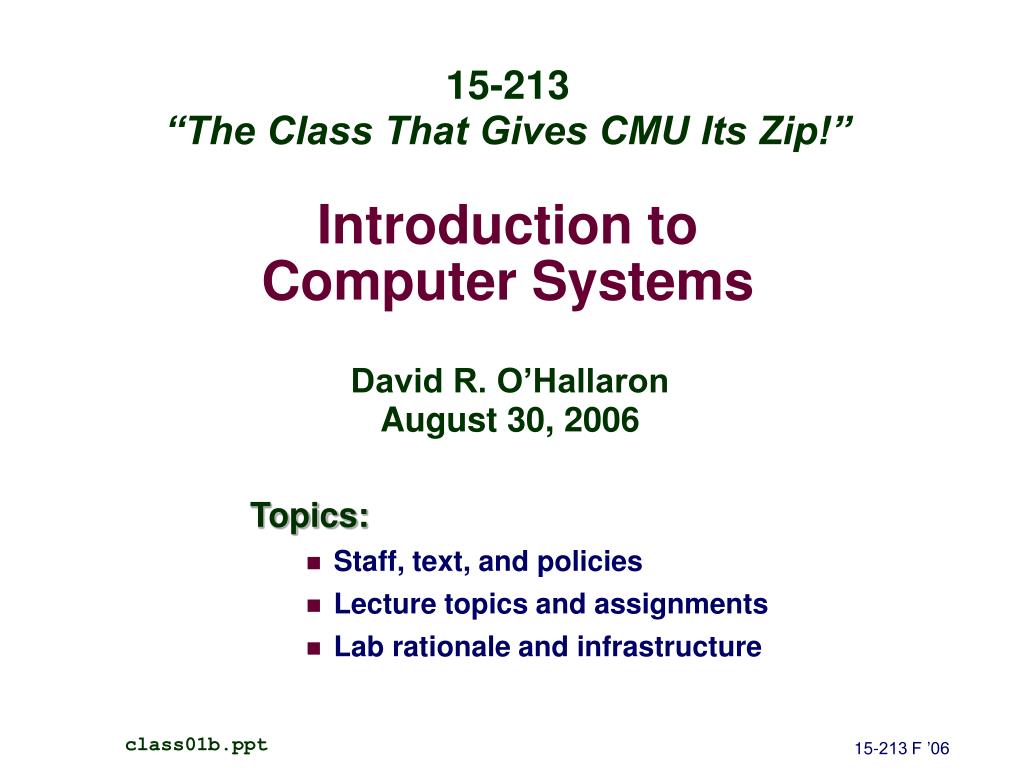 15-213
“The Class That Gives CMU Its Zip!”

Introduction to
Computer Systems

David R. O’Hallaron
August 30, 2006

Topics:

- Staff, text, and policies
- Lecture topics and assignments
- Lab rationale and infrastructure

class01b.ppt

15-213 F ’06